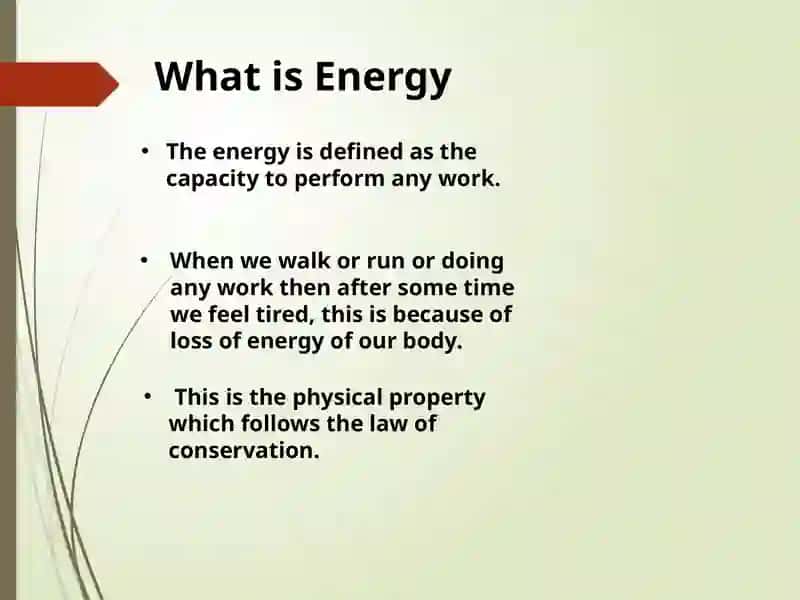 What is Energy

• The energy is defined as the capacity to perform any work.

• When we walk or run or doing any work then after some time we feel tired, this is because of loss of energy of our body.

• This is the physical property which follows the law of conservation.